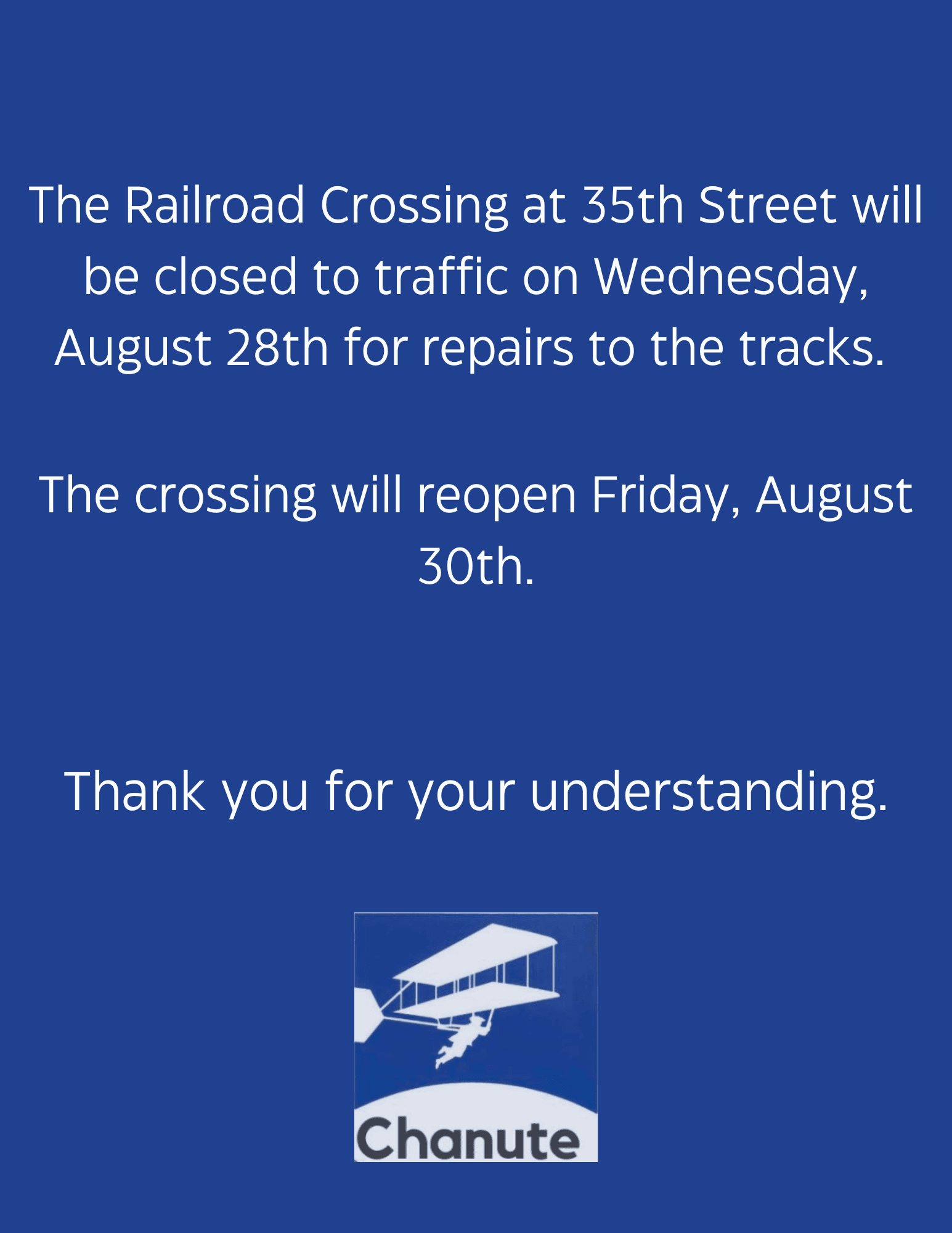 The Railroad Crossing at 35th Street will be closed to traffic on Wednesday, August 28th for repairs to the tracks.

The crossing will reopen Friday, August 30th.

Thank you for your understanding.

Chanute